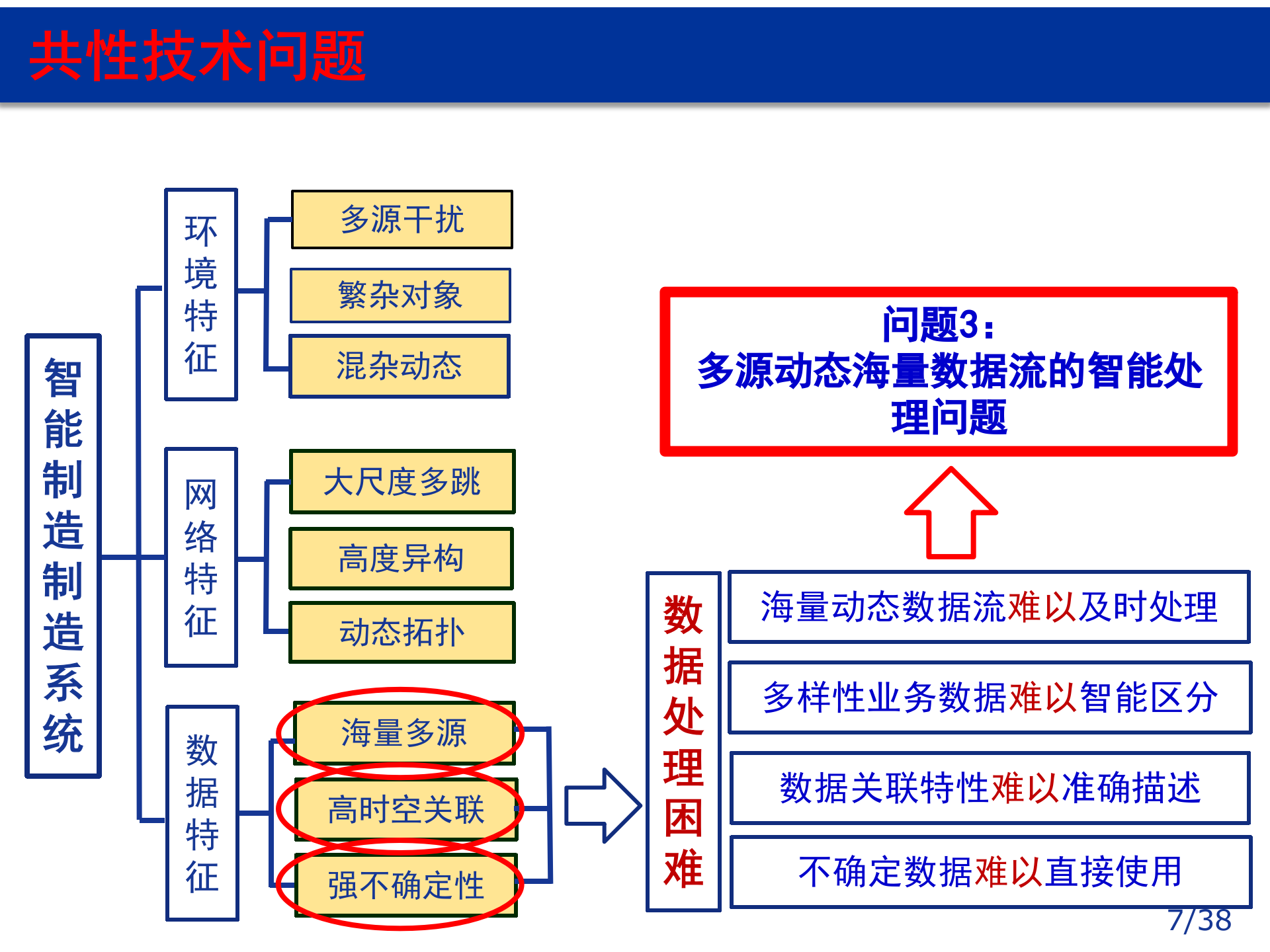 共性技术问题

智能制造制造系统

环境特征

多源干扰

繁杂对象

混杂动态

网络特征

大尺度多跳

高度异构

动态拓扑

数据特征

海量多源

高时空关联

强不确定性

问题3：
多源动态海量数据流的智能处理问题

数据处理困难

海量动态数据流难以及时处理

多样性业务数据难以智能区分

数据关联特性难以准确描述

不确定数据难以直接使用

7/38